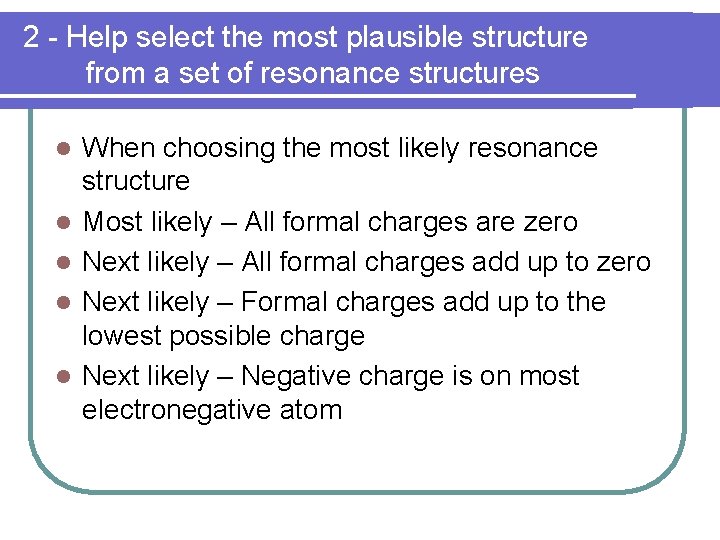 2 - Help select the most plausible structure from a set of resonance structures

- When choosing the most likely resonance structure
- Most likely – All formal charges are zero
- Next likely – All formal charges add up to zero
- Next likely – Formal charges add up to the lowest possible charge
- Next likely – Negative charge is on most electronegative atom